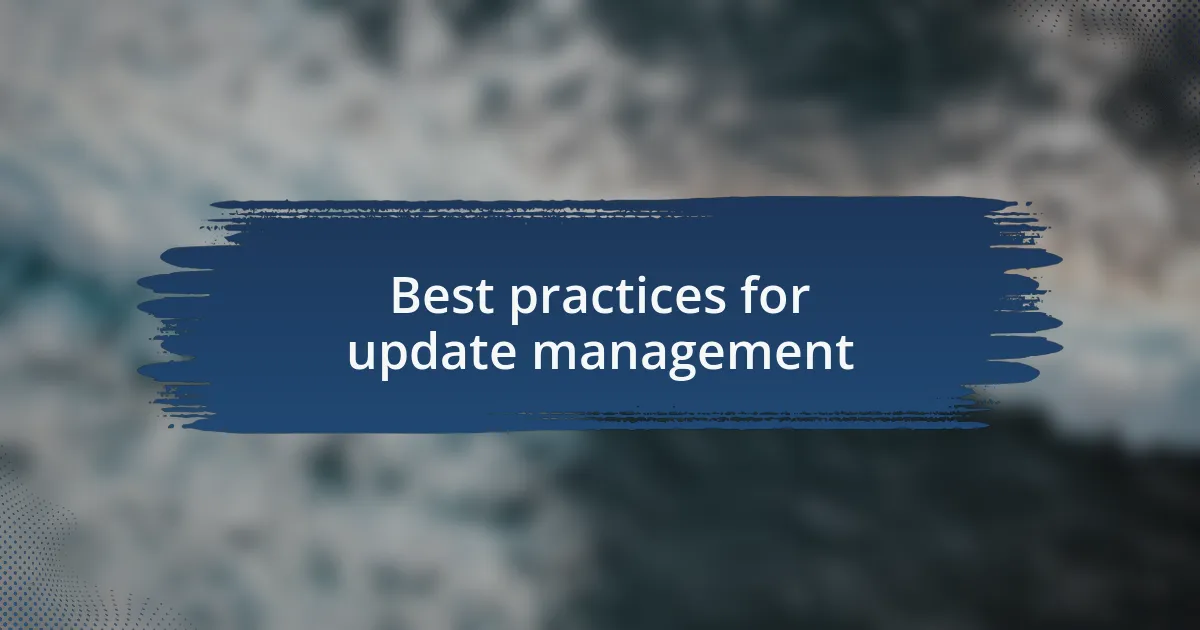 Best practices for update management